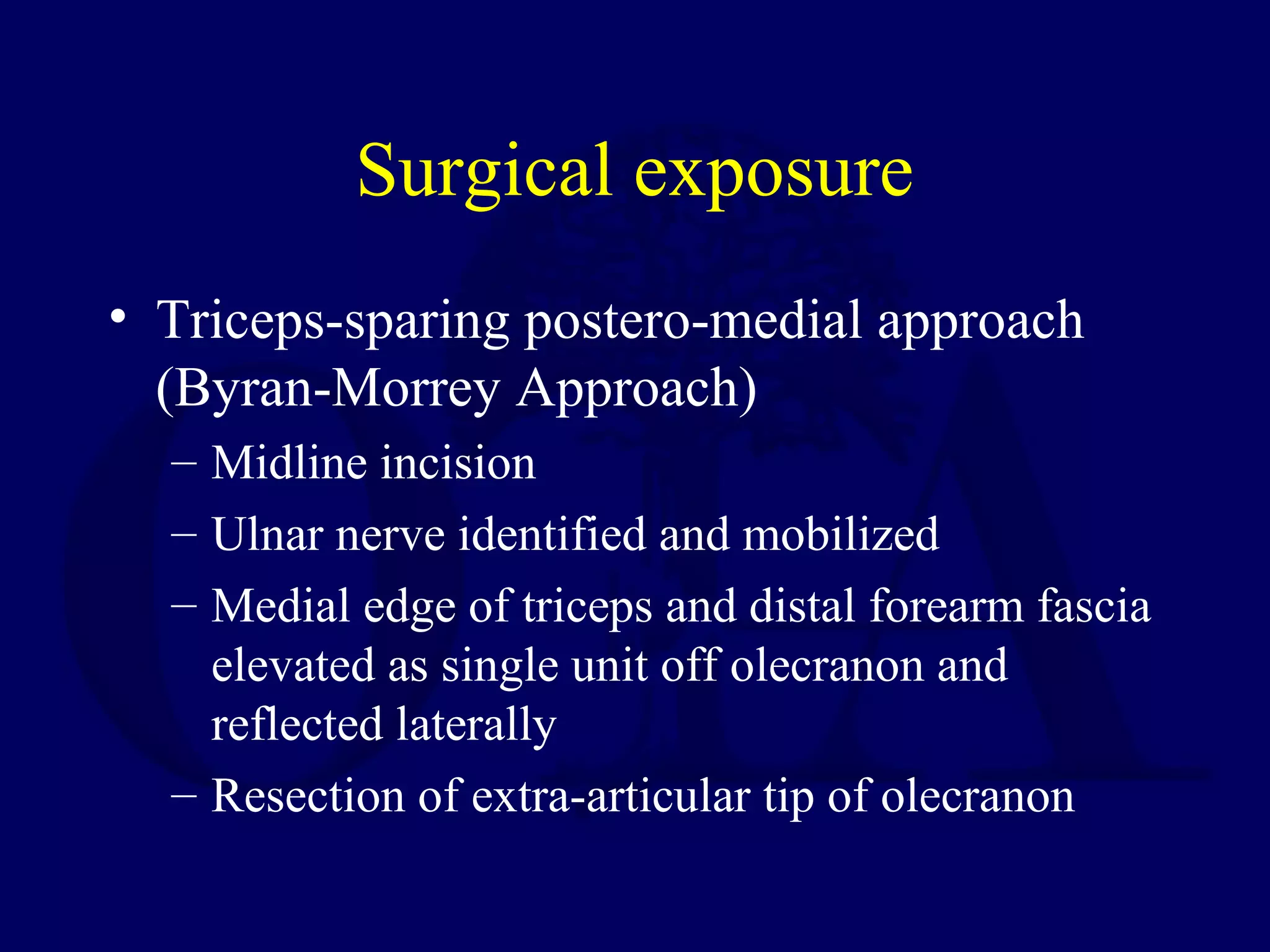 Surgical exposure

• Triceps-sparing postero-medial approach (Byran-Morrey Approach)
– Midline incision
– Ulnar nerve identified and mobilized
– Medial edge of triceps and distal forearm fascia elevated as single unit off olecranon and reflected laterally
– Resection of extra-articular tip of olecranon